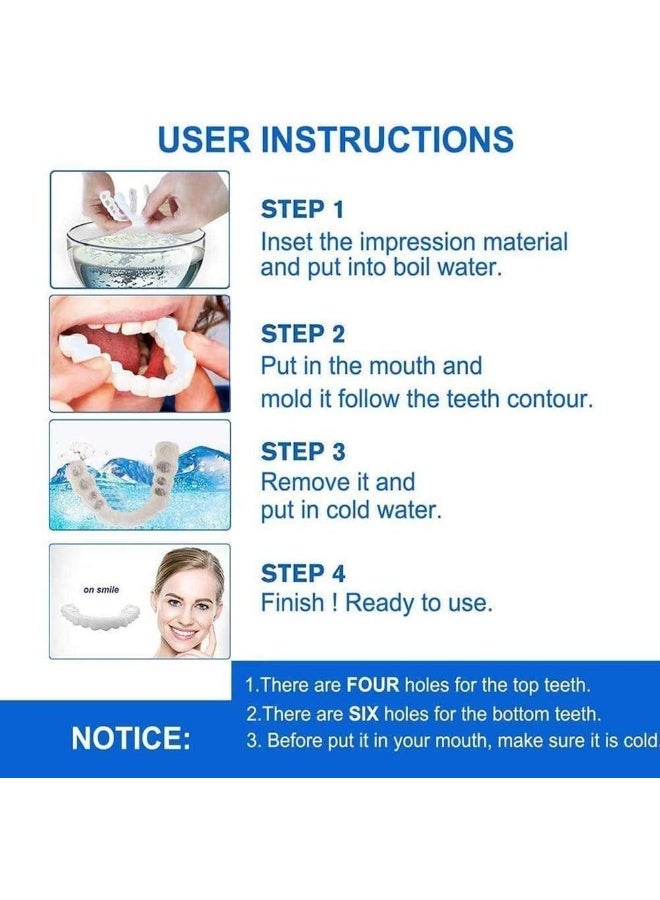 USER INSTRUCTIONS

STEP 1
Inset the impression material and put into boil water.

STEP 2
Put in the mouth and mold it follow the teeth contour.

STEP 3
Remove it and put in cold water.

on smile

STEP 4
Finish ! Ready to use.

NOTICE:

1.There are FOUR holes for the top teeth.
2.There are SIX holes for the bottom teeth.
3. Before put it in your mouth, make sure it is cold